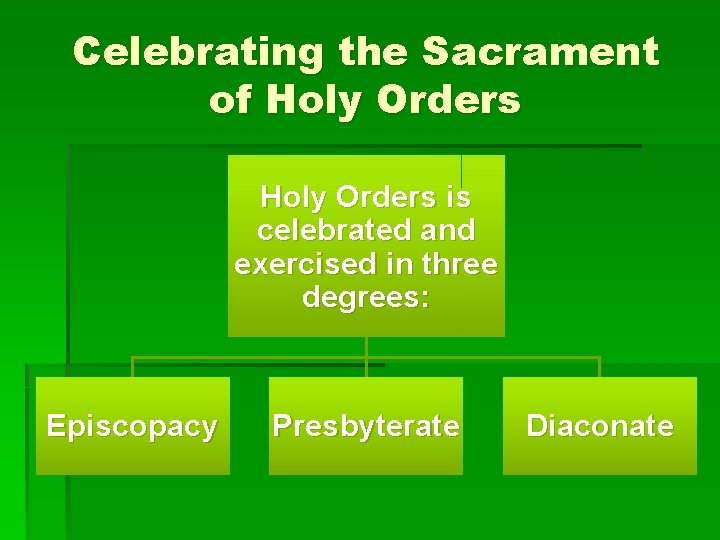 Celebrating the Sacrament of Holy Orders

Holy Orders is celebrated and exercised in three degrees:

Episcopacy

Presbyterate

Diaconate